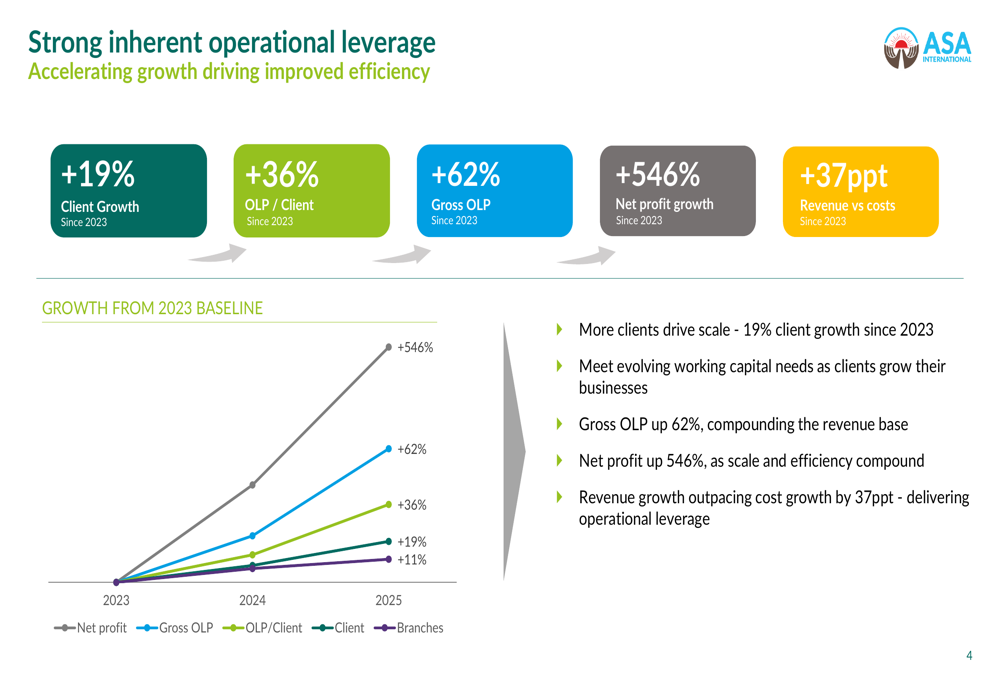 Strong inherent operational leverage
Accelerating growth driving improved efficiency

ASA INTERNATIONAL

+19%
Client Growth
Since 2023

+36%
OLP / Client
Since 2023

+62%
Gross OLP
Since 2023

+546%
Net profit growth
Since 2023

+37ppt
Revenue vs costs
Since 2023

GROWTH FROM 2023 BASELINE

+546%
+62%
+36%
+19%
+11%

2023
2024
2025

Net profit
Gross OLP
OLP/Client
Client
Branches

More clients drive scale - 19% client growth since 2023

Meet evolving working capital needs as clients grow their businesses

Gross OLP up 62%, compounding the revenue base

Net profit up 546%, as scale and efficiency compound

Revenue growth outpacing cost growth by 37ppt - delivering operational leverage

4